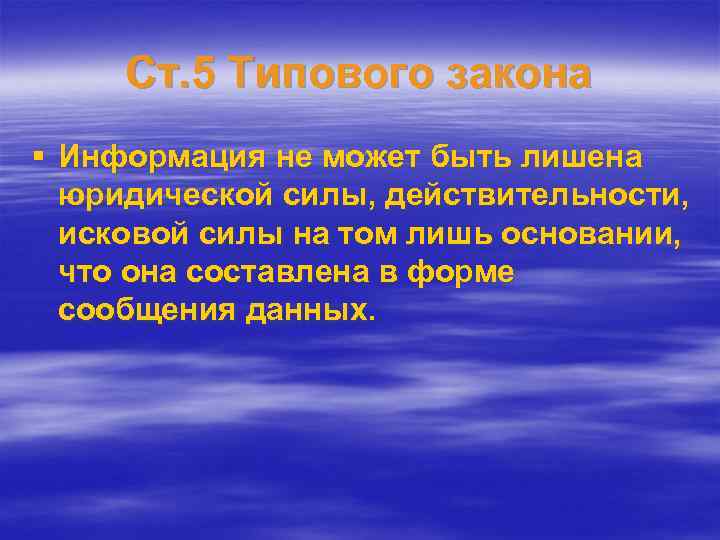 Ст.5 Типового закона

▪ Информация не может быть лишена юридической силы, действительности, исковой силы на том лишь основании, что она составлена в форме сообщения данных.